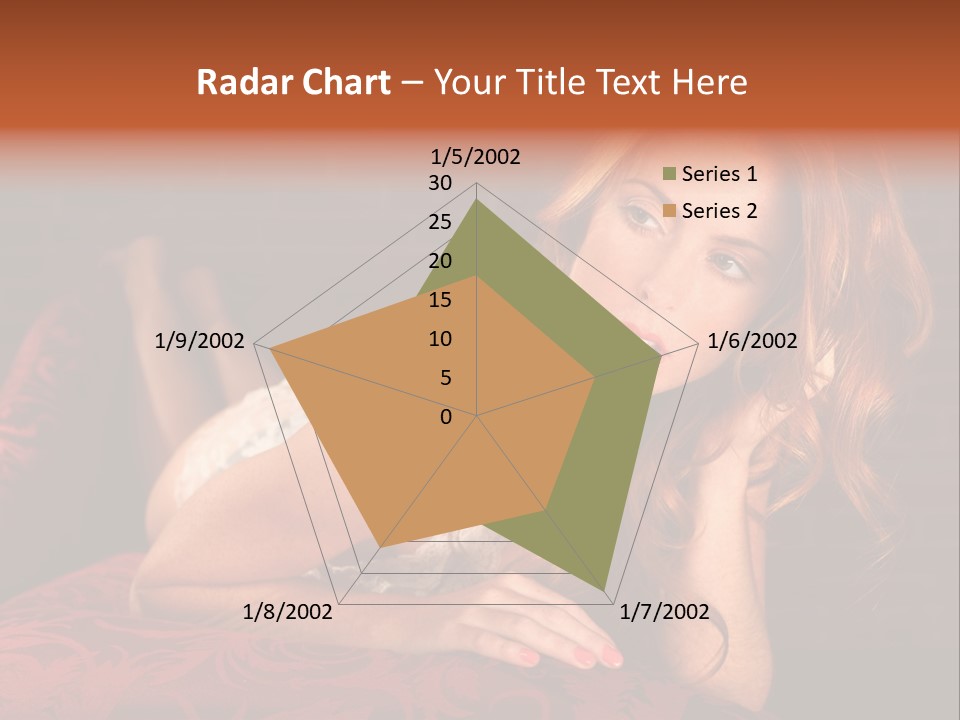 Radar Chart – Your Title Text Here

1/5/2002
30
25
20
15
10
5
0
1/6/2002
1/7/2002
1/8/2002
1/9/2002

Series 1
Series 2